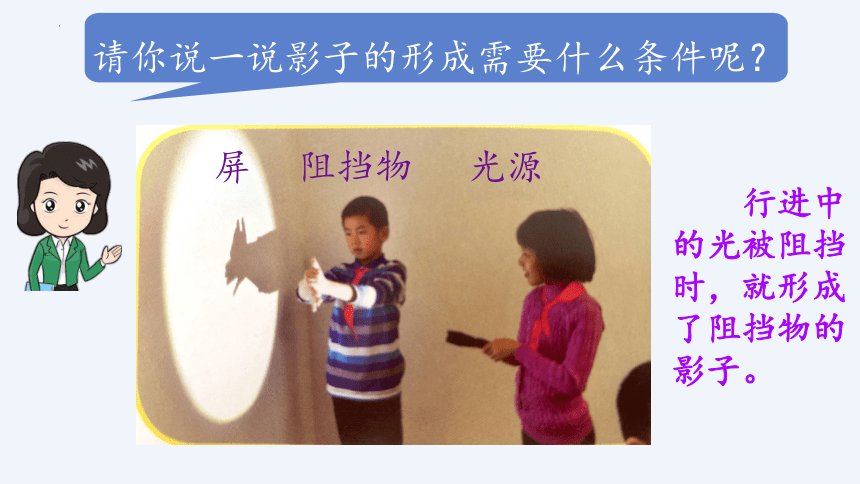 请你说一说影子的形成需要什么条件呢？

屏　阻挡物　光源

行进中的光被阻挡时，就形成了阻挡物的影子。